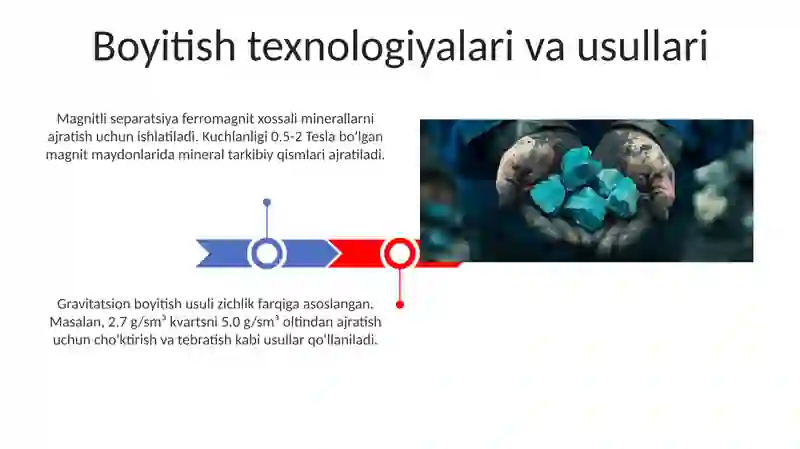 Boyitish texnologiyalari va usullari

Magnitli separatsiya ferromagnit xossali minerallarni ajratish uchun ishlatiladi. Kuchlanligi 0.5-2 Tesla bo'lgan magnit maydonlarida mineral tarkibiy qismlari ajratiladi.

Gravitatsion boyitish usuli zichlik farqiga asoslangan. Masalan, 2.7 g/sm³ kvartsni 5.0 g/sm³ oltindan ajratish uchun cho'ktirish va tebratish kabi usullar qo'llaniladi.